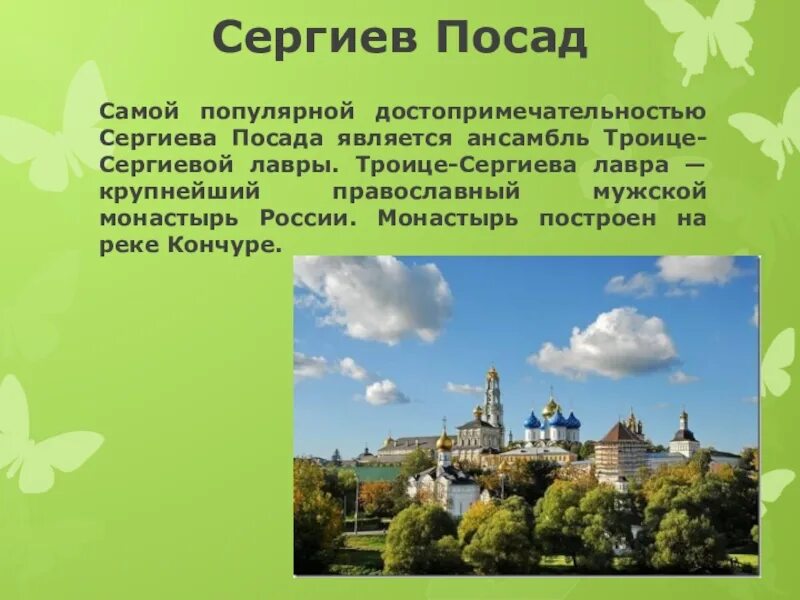 Сергиев Посад

Самой популярной достопримечательностью Сергиева Посада является ансамбль Троице-Сергиевой лавры. Троице-Сергиева лавра — крупнейший православный мужской монастырь России. Монастырь построен на реке Кончуре.